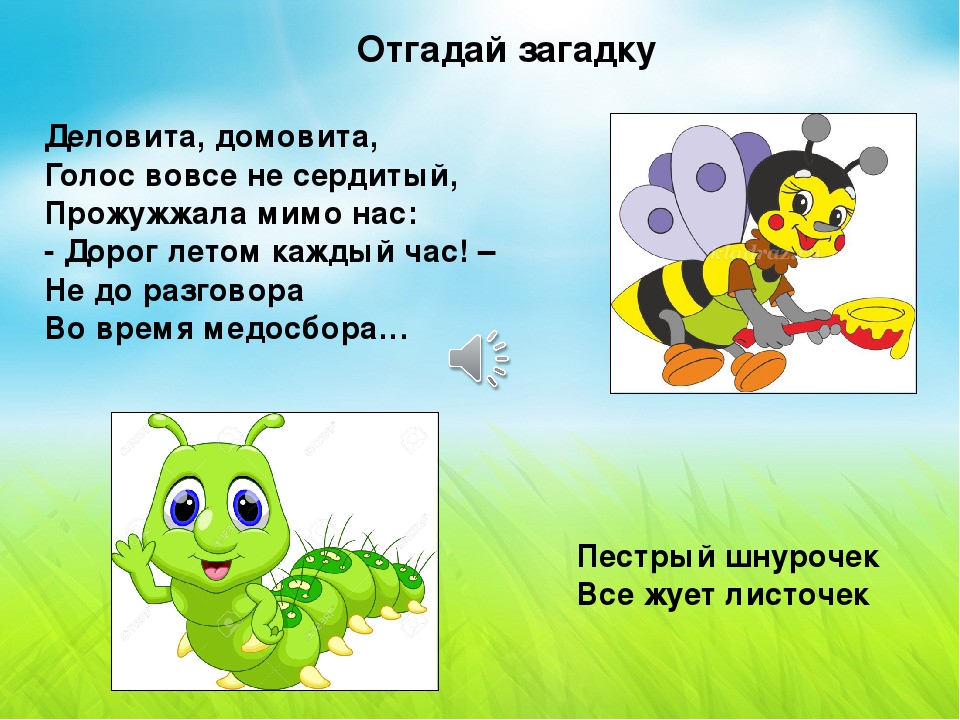 Отгадай загадку

Деловита, домовита,
Голос вовсе не сердитый,
Прожужжала мимо нас:
- Дорог летом каждый час! –
Не до разговора
Во время медосбора…

Пестрый шнурочек
Все жует листочек